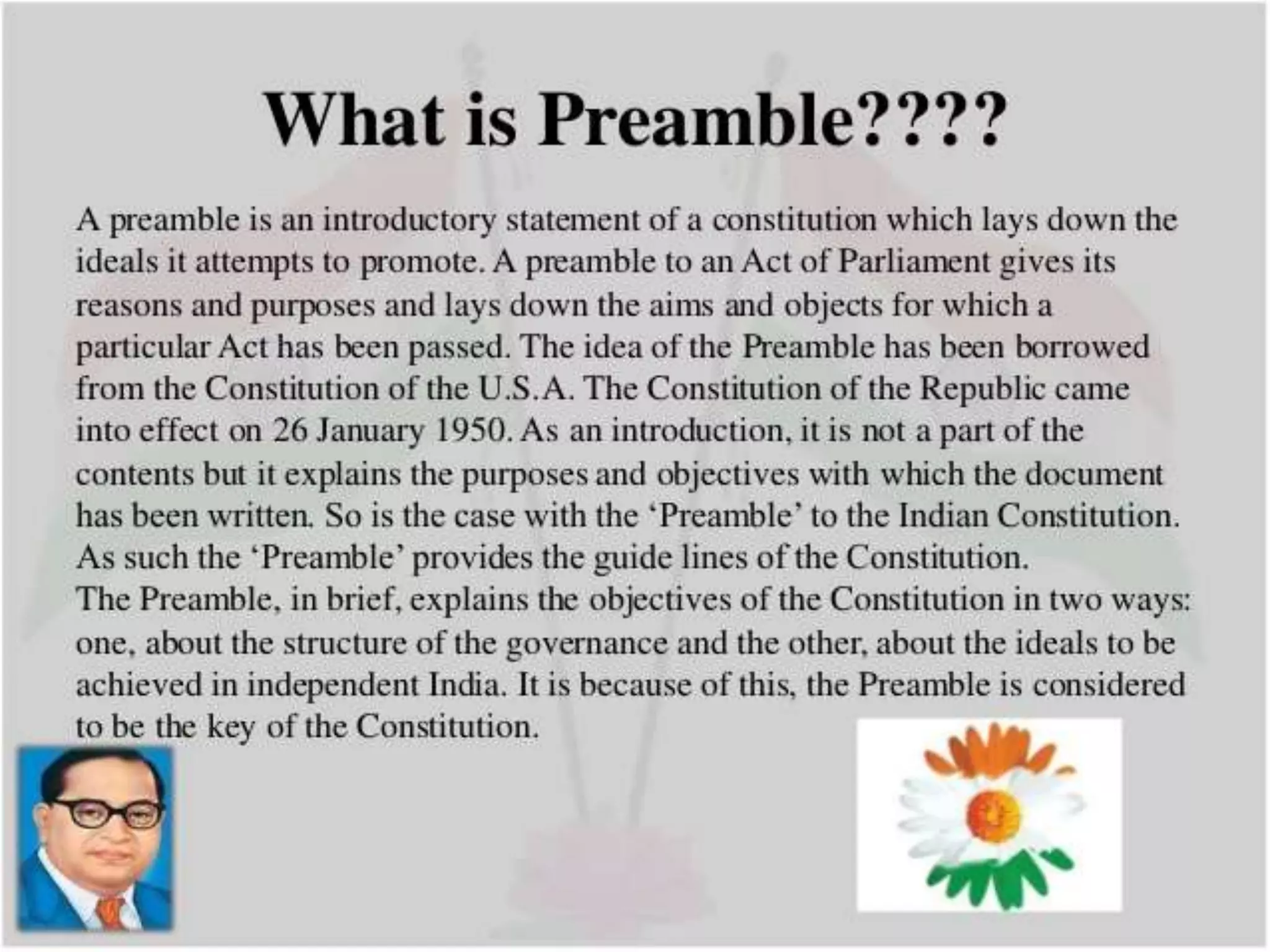 What is Preamble????

A preamble is an introductory statement of a constitution which lays down the ideals it attempts to promote. A preamble to an Act of Parliament gives its reasons and purposes and lays down the aims and objects for which a particular Act has been passed. The idea of the Preamble has been borrowed from the Constitution of the U.S.A. The Constitution of the Republic came into effect on 26 January 1950. As an introduction, it is not a part of the contents but it explains the purposes and objectives with which the document has been written. So is the case with the 'Preamble' to the Indian Constitution. As such the 'Preamble' provides the guide lines of the Constitution.
The Preamble, in brief, explains the objectives of the Constitution in two ways: one, about the structure of the governance and the other, about the ideals to be achieved in independent India. It is because of this, the Preamble is considered to be the key of the Constitution.